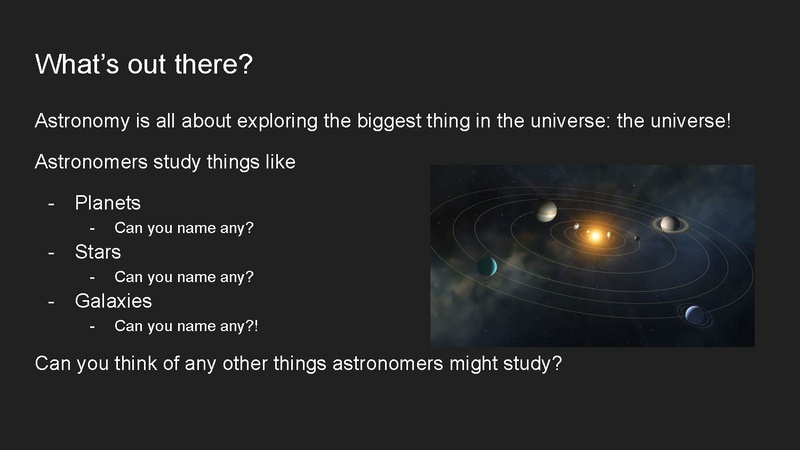 What's out there?

Astronomy is all about exploring the biggest thing in the universe: the universe!

Astronomers study things like

- Planets
  - Can you name any?
- Stars
  - Can you name any?
- Galaxies
  - Can you name any?!

Can you think of any other things astronomers might study?